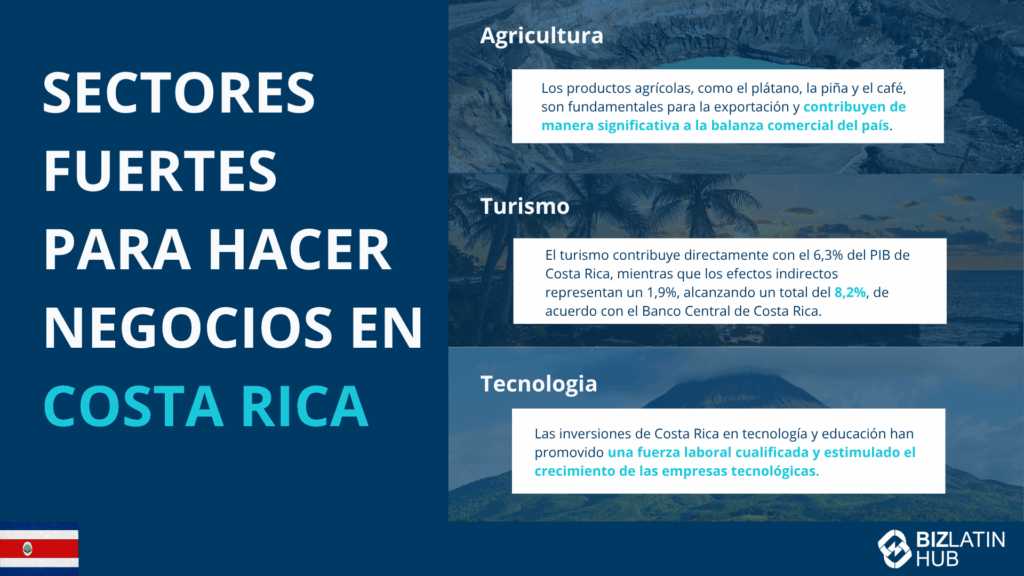 SECTORES FUERTES PARA HACER NEGOCIOS EN COSTA RICA

Agricultura

Los productos agrícolas, como el plátano, la piña y el café, son fundamentales para la exportación y contribuyen de manera significativa a la balanza comercial del país.

Turismo

El turismo contribuye directamente con el 6,3% del PIB de Costa Rica, mientras que los efectos indirectos representan un 1,9%, alcanzando un total del 8,2%, de acuerdo con el Banco Central de Costa Rica.

Tecnologia

Las inversiones de Costa Rica en tecnología y educación han promovido una fuerza laboral cualificada y estimulado el crecimiento de las empresas tecnológicas.

BIZLATIN HUB